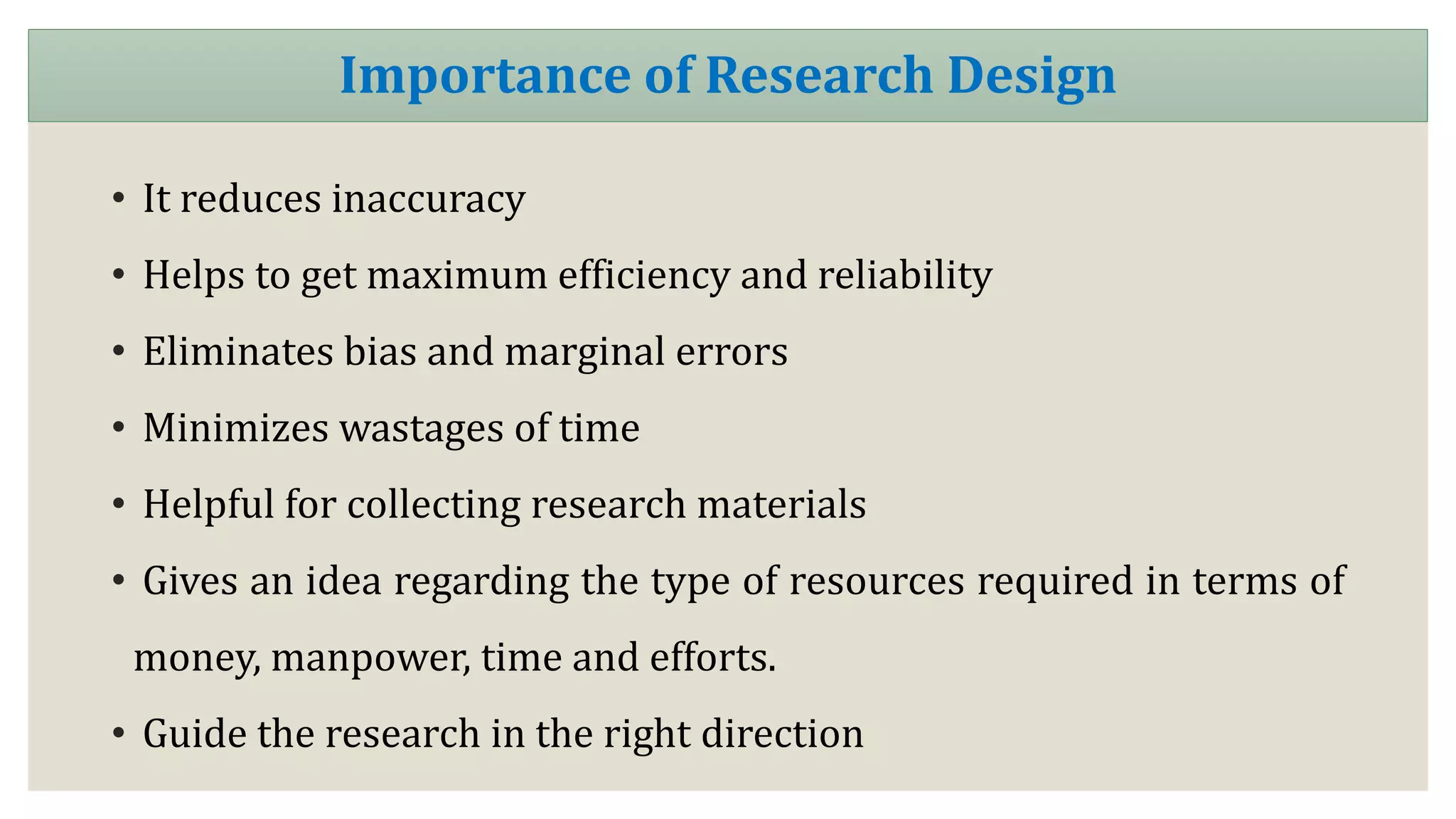 Importance of Research Design

• It reduces inaccuracy
• Helps to get maximum efficiency and reliability
• Eliminates bias and marginal errors
• Minimizes wastages of time
• Helpful for collecting research materials
• Gives an idea regarding the type of resources required in terms of money, manpower, time and efforts.
• Guide the research in the right direction